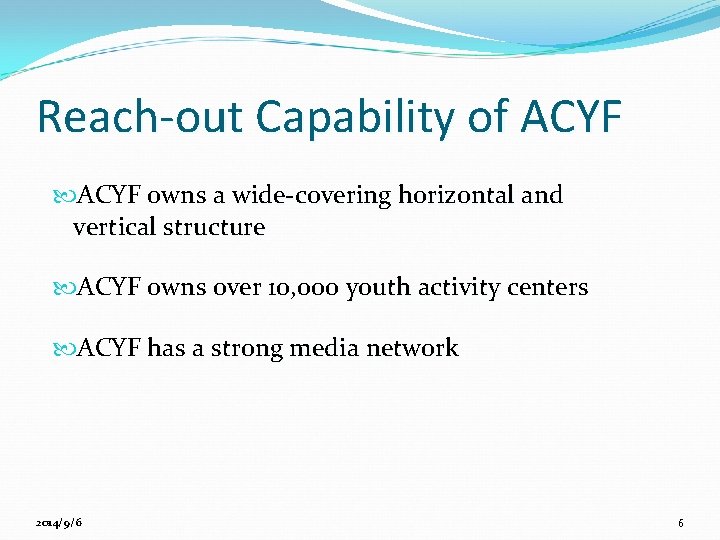 Reach-out Capability of ACYF

ACYF owns a wide-covering horizontal and vertical structure

ACYF owns over 10,000 youth activity centers

ACYF has a strong media network

2014/9/6

6